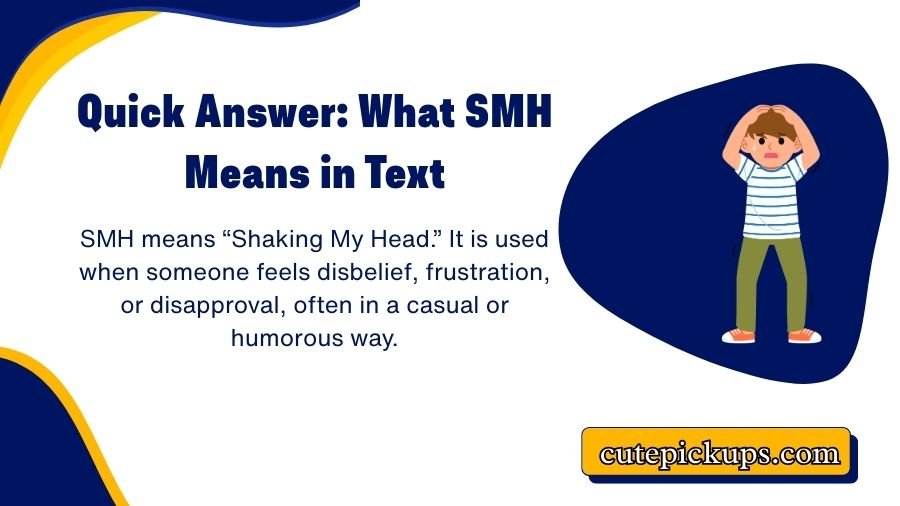 Quick Answer: What SMH Means in Text

SMH means “Shaking My Head.” It is used when someone feels disbelief, frustration, or disapproval, often in a casual or humorous way.

cutepickups.com